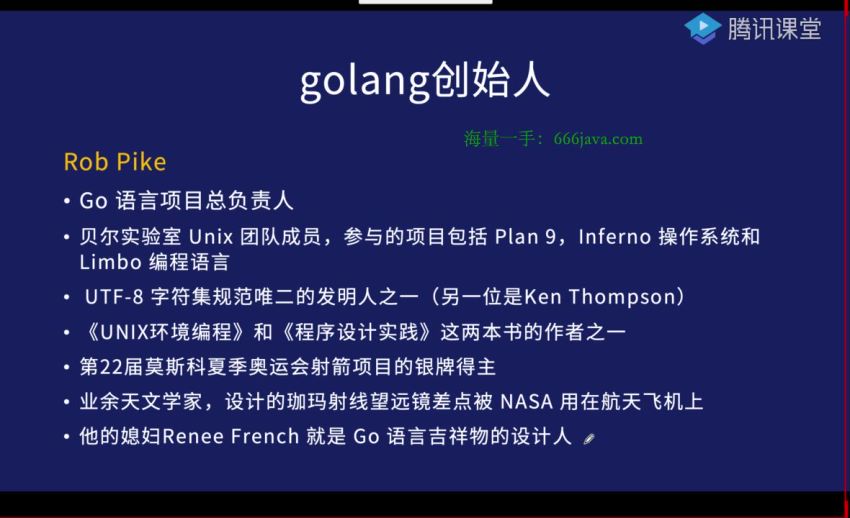 腾讯课堂

golang创始人

海量一手：666java.com

Rob Pike

• Go 语言项目总负责人
• 贝尔实验室 Unix 团队成员，参与的项目包括 Plan 9，Inferno 操作系统和 Limbo 编程语言
• UTF-8 字符集规范唯二的发明人之一（另一位是Ken Thompson）
• 《UNIX环境编程》和《程序设计实践》这两本书的作者之一
• 第22届莫斯科夏季奥运会射箭项目的银牌得主
• 业余天文学家，设计的珈玛射线望远镜差点被 NASA 用在航天飞机上
• 他的媳妇Renee French 就是 Go 语言吉祥物的设计人